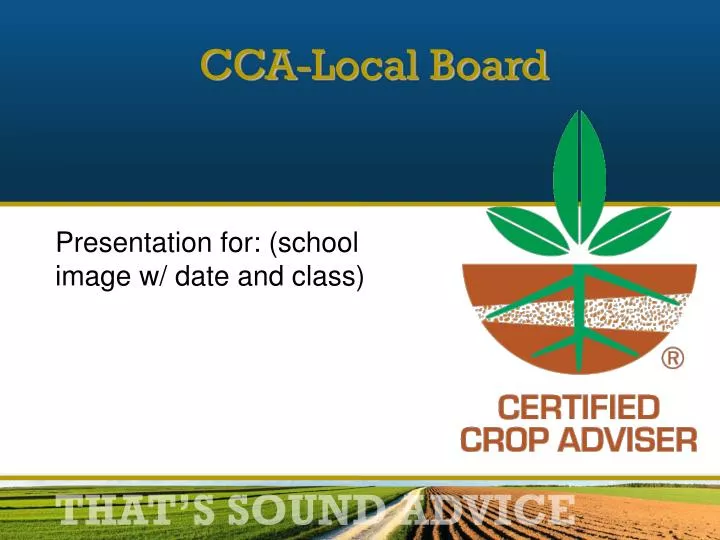 CCA-Local Board

Presentation for: (school image w/ date and class)

®

CERTIFIED CROP ADVISER

THAT'S SOUND ADVICE